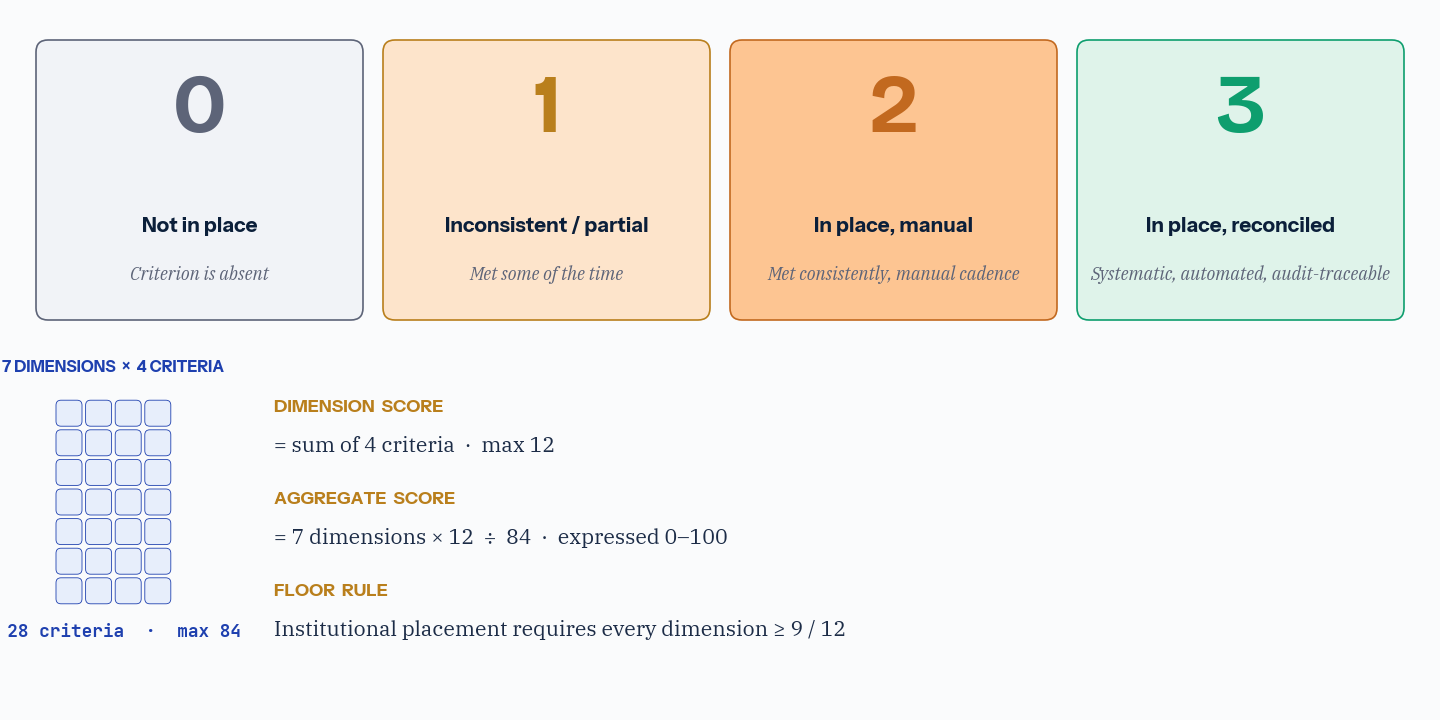 0

Not in place

Criterion is absent

1

Inconsistent / partial

Met some of the time

2

In place, manual

Met consistently, manual cadence

3

In place, reconciled

Systematic, automated, audit-traceable

7 DIMENSIONS × 4 CRITERIA

28 criteria · max 84

DIMENSION SCORE

= sum of 4 criteria · max 12

AGGREGATE SCORE

= 7 dimensions × 12 ÷ 84 · expressed 0–100

FLOOR RULE

Institutional placement requires every dimension ≥ 9 / 12